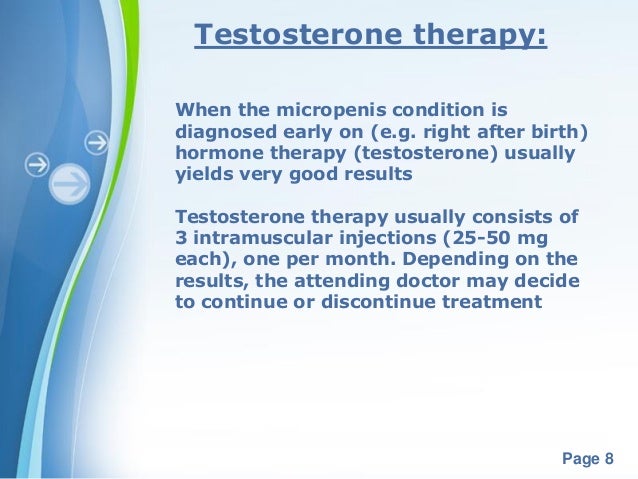 Testosterone therapy:

When the micropenis condition is diagnosed early on (e.g. right after birth) hormone therapy (testosterone) usually yields very good results

Testosterone therapy usually consists of 3 intramuscular injections (25-50 mg each), one per month. Depending on the results, the attending doctor may decide to continue or discontinue treatment

Page 8